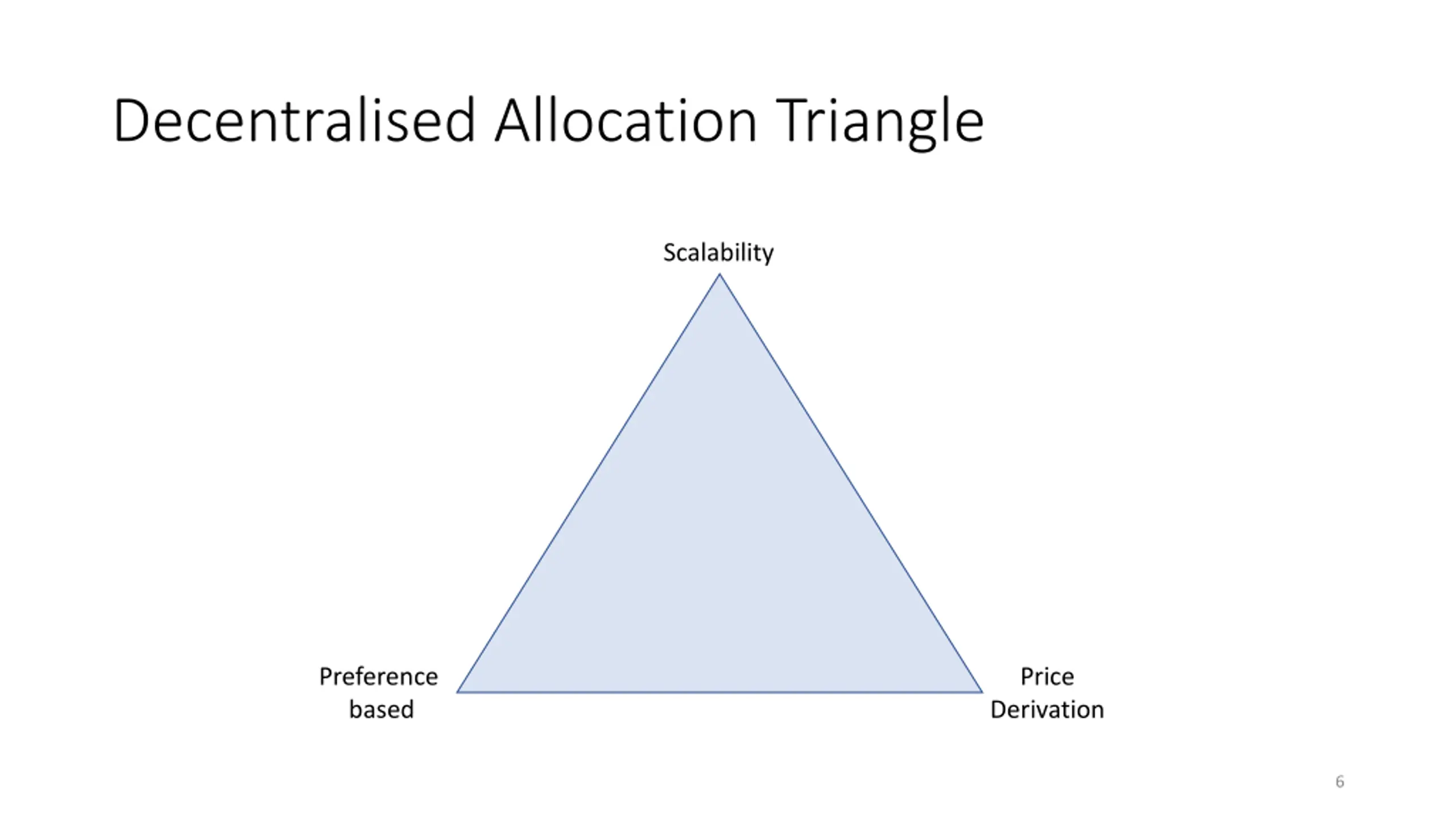 Decentralised Allocation Triangle

Scalability

Preference based

Price Derivation

6